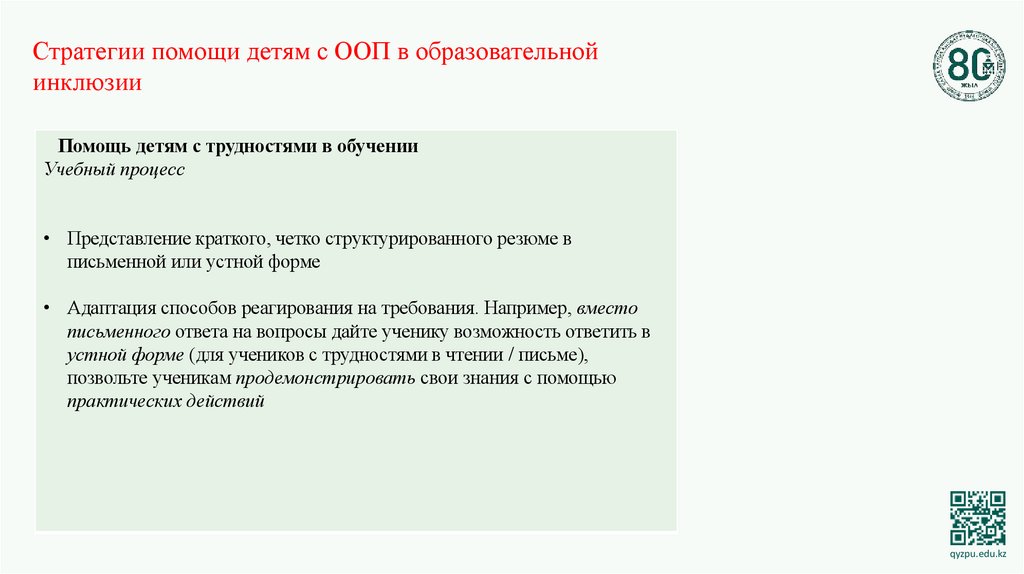 Стратегии помощи детям с ООП в образовательной инклюзии

80
ЖЫЛ

Помощь детям с трудностями в обучении
Учебный процесс

• Представление краткого, четко структурированного резюме в письменной или устной форме

• Адаптация способов реагирования на требования. Например, вместо письменного ответа на вопросы дайте ученику возможность ответить в устной форме (для учеников с трудностями в чтении / письме), позвольте ученикам продемонстрировать свои знания с помощью практических действий

qyzpu.edu.kz